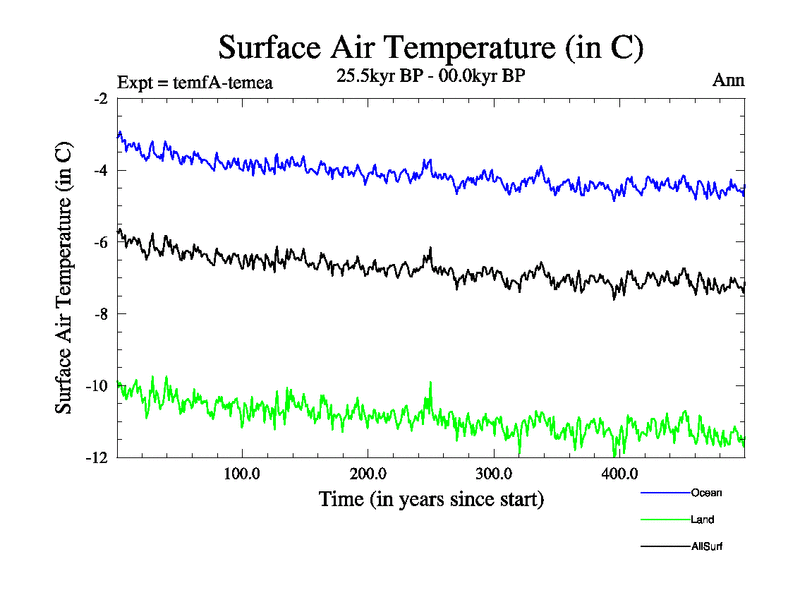 Surface Air Temperature (in C)

Expt = temfA-temea

25.5kyr BP - 00.0kyr BP

Ann

Surface Air Temperature (in C)

-2
-4
-6
-8
-10
-12

100.0
200.0
300.0
400.0

Time (in years since start)

Ocean

Land

AllSurf